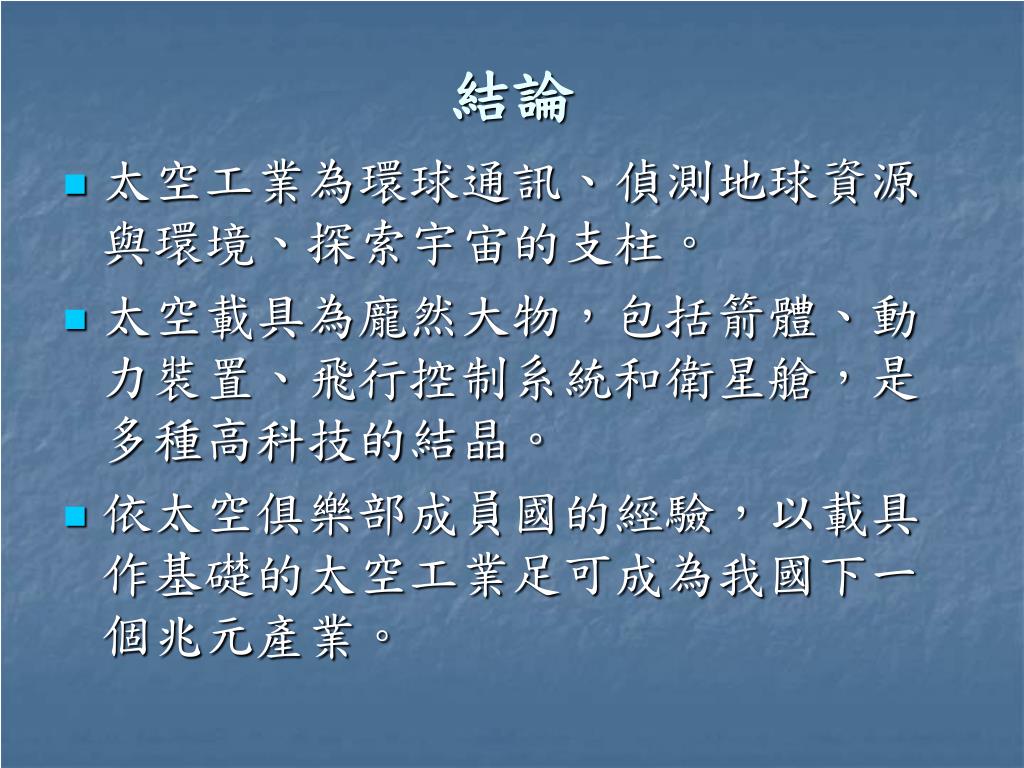 結論

太空工業為環球通訊、偵測地球資源與環境、探索宇宙的支柱。

太空載具為龐然大物，包括箭體、動力裝置、飛行控制系統和衛星艙，是多種高科技的結晶。

依太空俱樂部成員國的經驗，以載具作基礎的太空工業足可成為我國下一個兆元產業。